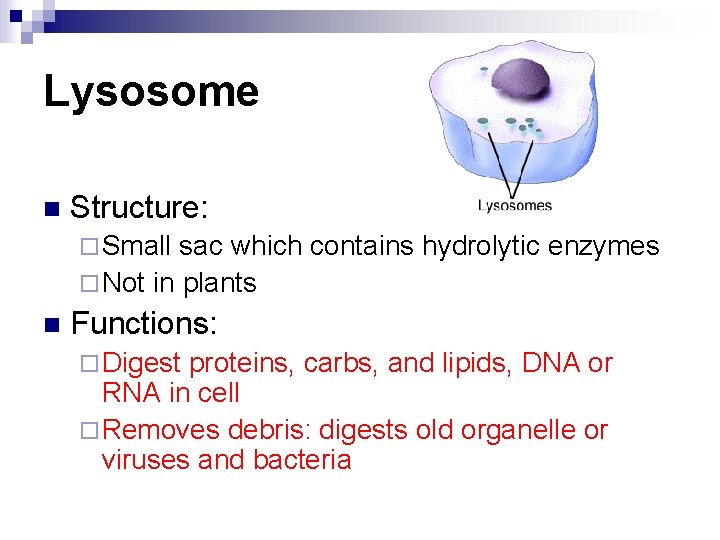 Lysosome

Lysosomes

Structure:

Small sac which contains hydrolytic enzymes

Not in plants

Functions:

Digest proteins, carbs, and lipids, DNA or RNA in cell

Removes debris: digests old organelle or viruses and bacteria